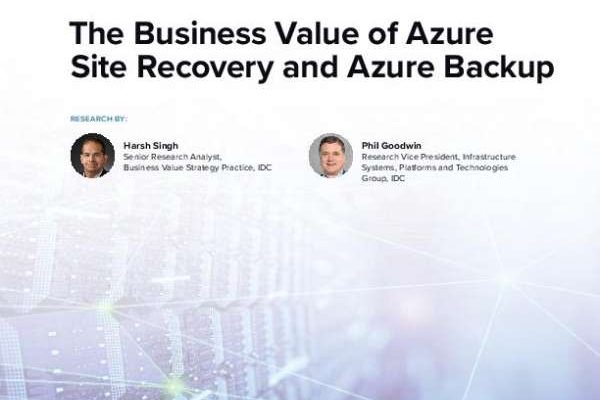 The Business Value of Azure Site Recovery and Azure Backup

RESEARCH BY:

Harsh Singh
Senior Research Analyst, Business Value Strategy Practice, IDC

Phil Goodwin
Research Vice President, Infrastructure Systems, Platforms and Technologies Group, IDC